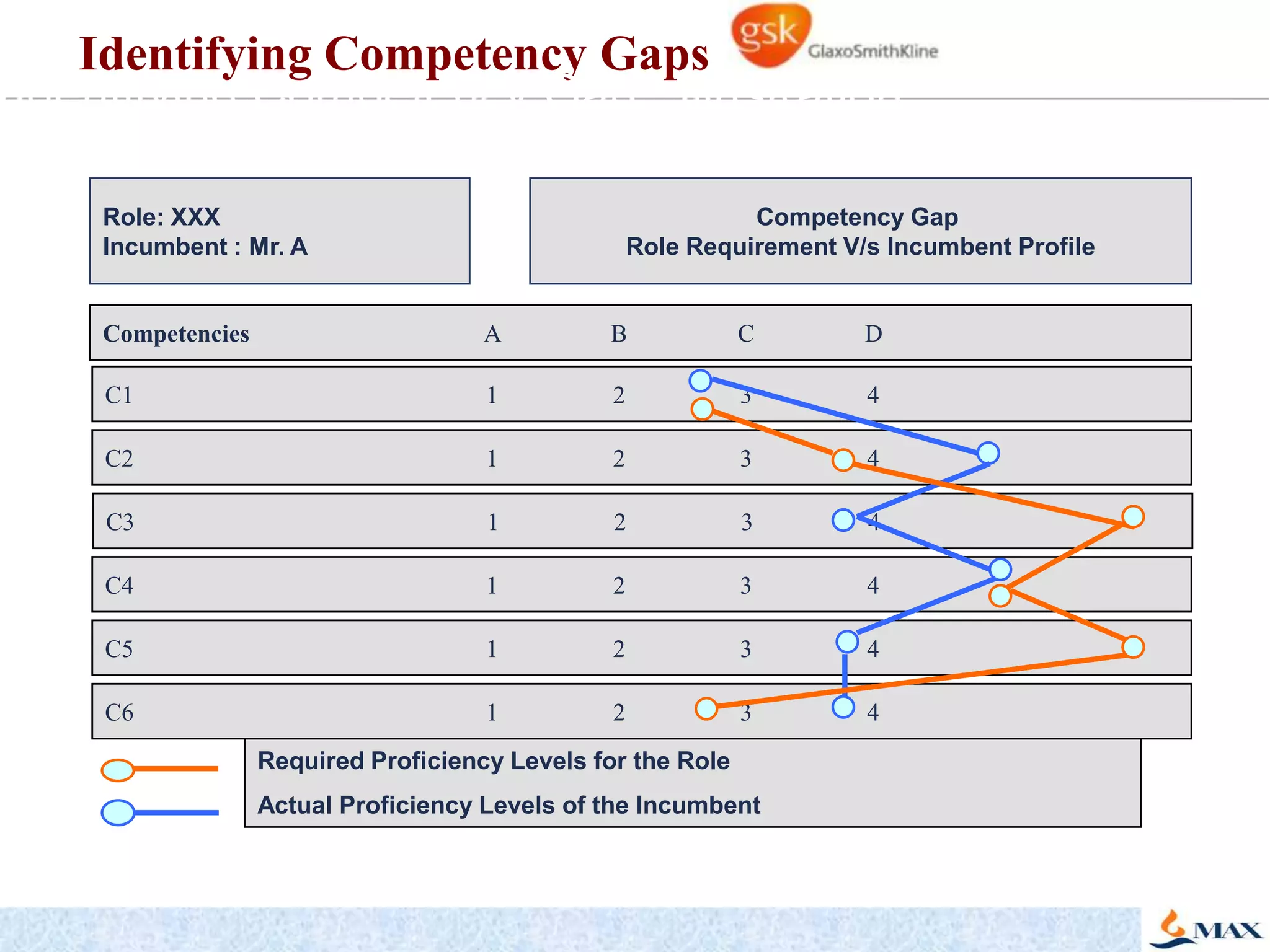 Identifying Competency Gaps

gsk GlaxoSmithKline

Role: XXX
Incumbent : Mr. A

Competency Gap
Role Requirement V/s Incumbent Profile

| Competencies | A | B | C | D |
|---|---|---|---|---|
| C1 | 1 | 2 | 3 | 4 |
| C2 | 1 | 2 | 3 | 4 |
| C3 | 1 | 2 | 3 | 4 |
| C4 | 1 | 2 | 3 | 4 |
| C5 | 1 | 2 | 3 | 4 |
| C6 | 1 | 2 | 3 | 4 |

Required Proficiency Levels for the Role

Actual Proficiency Levels of the Incumbent

MAX